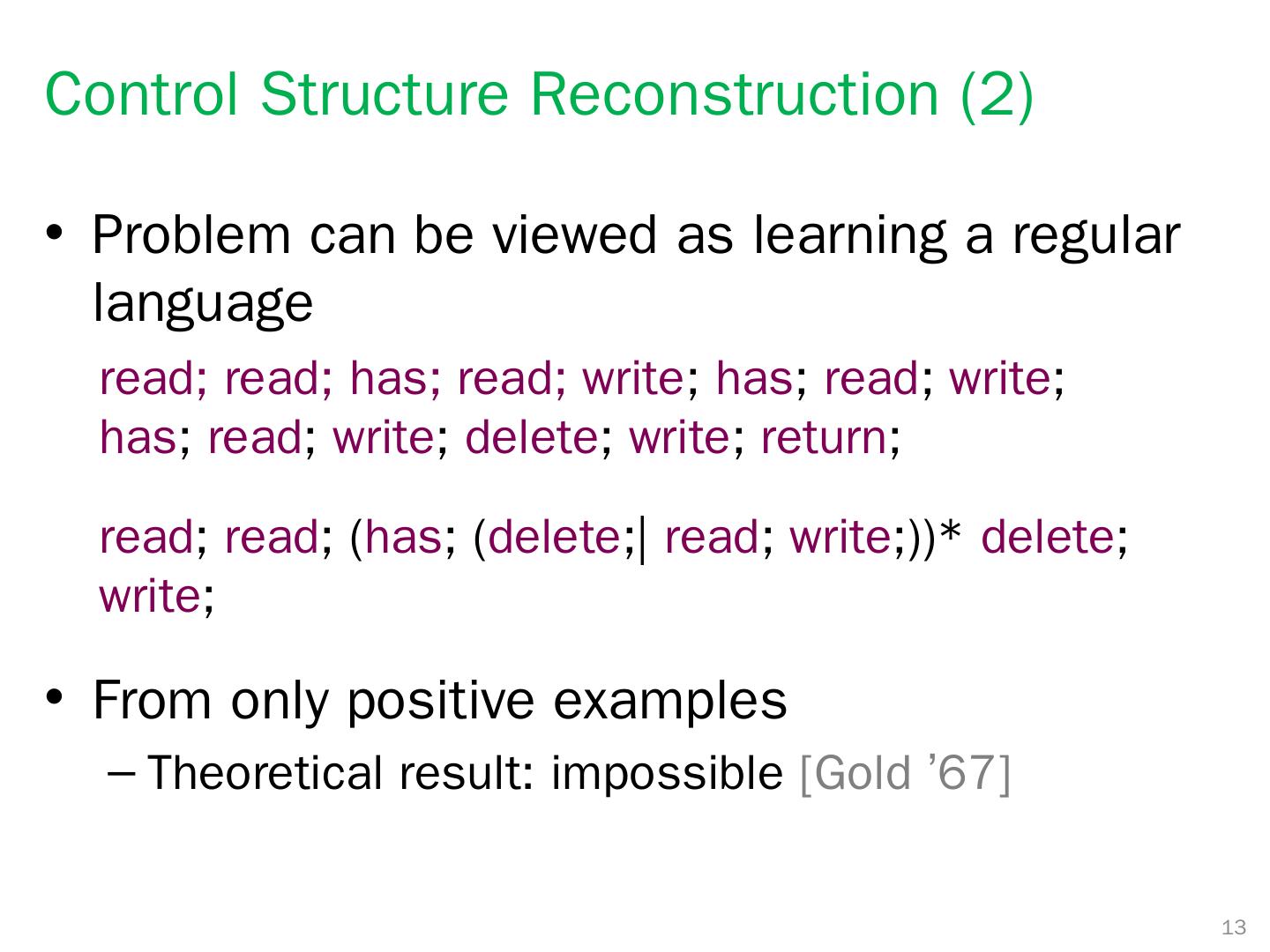 Control Structure Reconstruction (2)

• Problem can be viewed as learning a regular language

read; read; has; read; write; has; read; write; has; read; write; delete; write; return;

read; read; (has; (delete;| read; write;))* delete; write;

• From only positive examples
– Theoretical result: impossible [Gold ’67]

13